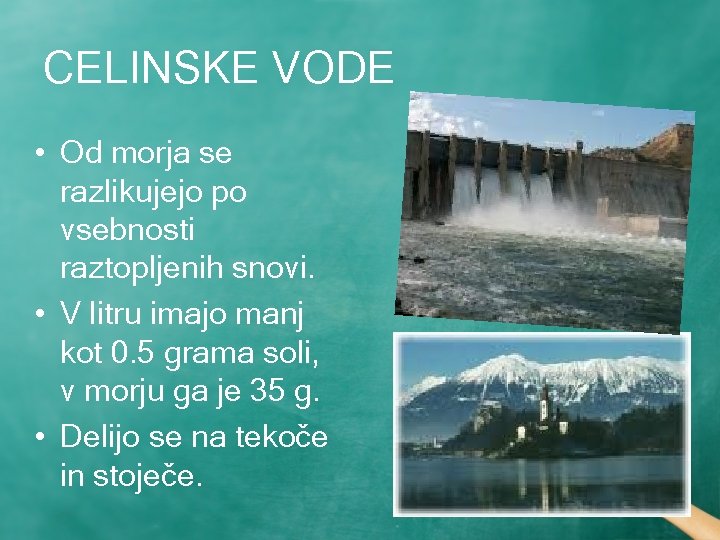 CELINSKE VODE

• Od morja se razlikujejo po vsebnosti raztopljenih snovi.
• V litru imajo manj kot 0.5 grama soli, v morju ga je 35 g.
• Delijo se na tekoče in stoječe.